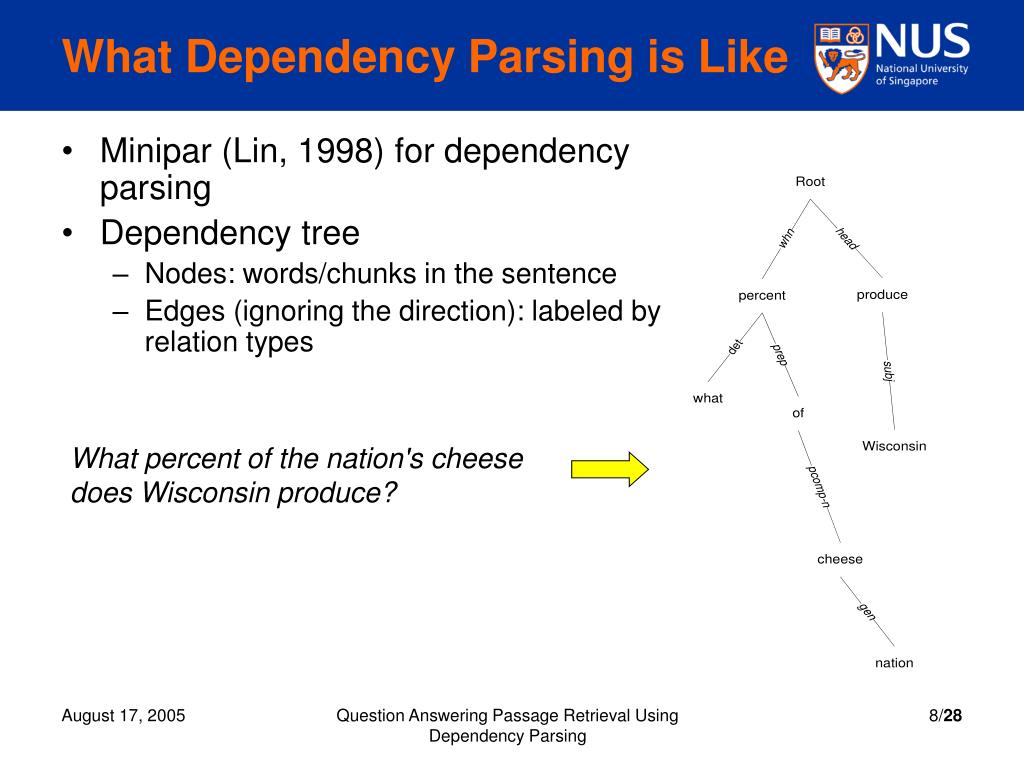 What Dependency Parsing is Like

NUS
National University of Singapore

• Minipar (Lin, 1998) for dependency parsing
• Dependency tree
– Nodes: words/chunks in the sentence
– Edges (ignoring the direction): labeled by relation types

What percent of the nation's cheese does Wisconsin produce?

Root
whn
head
percent
produce
det
prep
subj
what
of
Wisconsin
pcomp-n
cheese
gen
nation

August 17, 2005

Question Answering Passage Retrieval Using Dependency Parsing

8/28